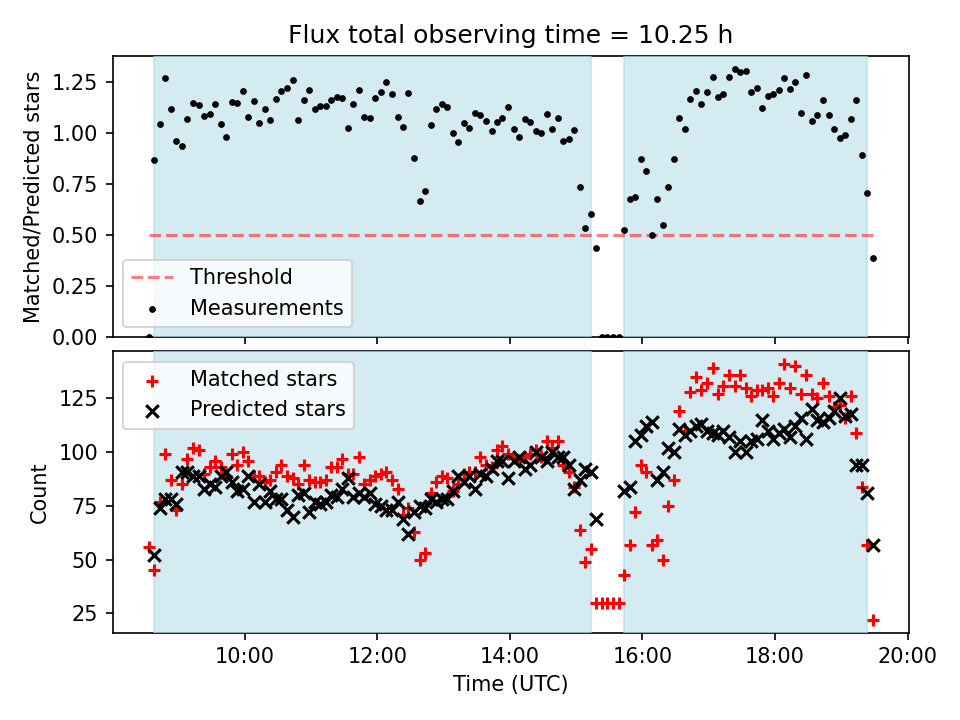 Flux total observing time = 10.25 h

Matched/Predicted stars

1.25
1.00
0.75
0.50
0.25
0.00

Threshold
Measurements

Count

125
100
75
50
25

Matched stars
Predicted stars

10:00
12:00
14:00
16:00
18:00
20:00

Time (UTC)